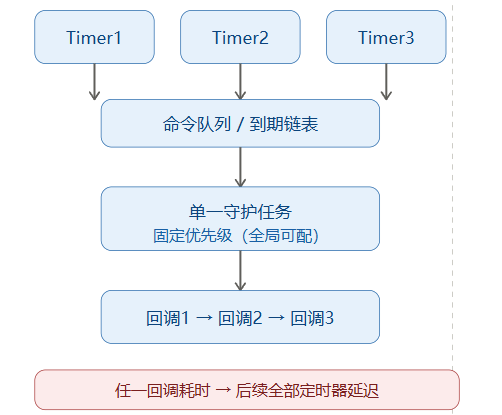 Timer1
Timer2
Timer3

命令队列 / 到期链表

单一守护任务
固定优先级（全局可配）

回调1 → 回调2 → 回调3

任一回调耗时 → 后续全部定时器延迟